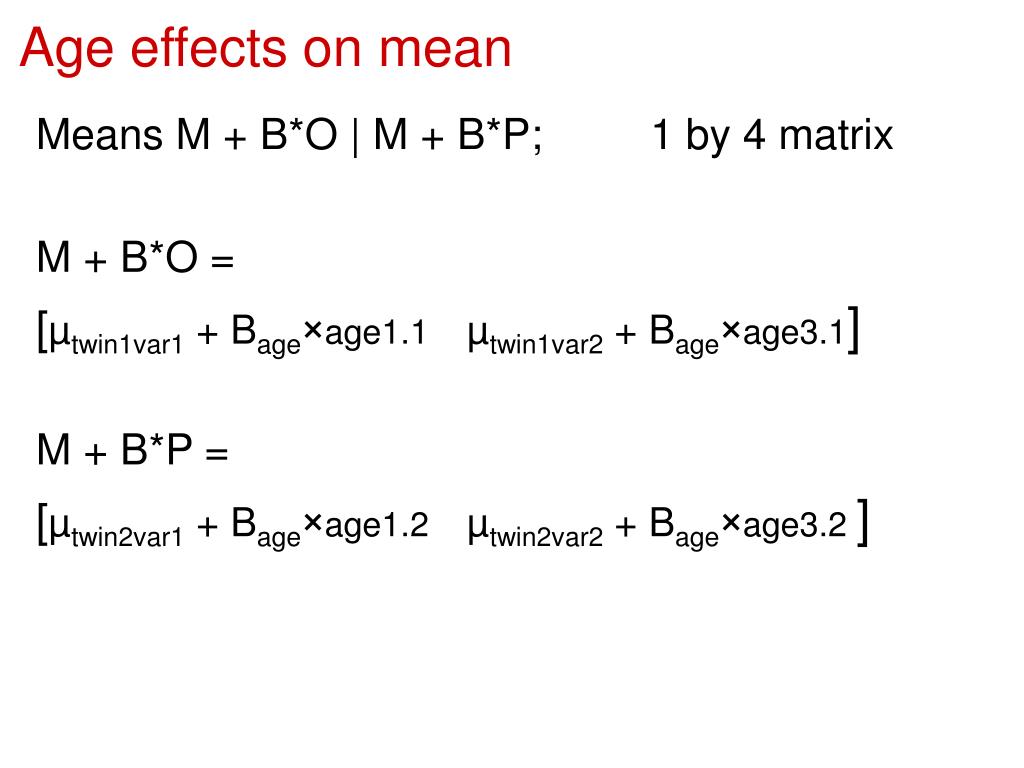 Age effects on mean

Means M + B*O | M + B*P; 1 by 4 matrix

M + B*O =

$[\mu_{twin1var1} + B_{age} \times age1.1 \quad \mu_{twin1var2} + B_{age} \times age3.1]$

M + B*P =

$[\mu_{twin2var1} + B_{age} \times age1.2 \quad \mu_{twin2var2} + B_{age} \times age3.2]$